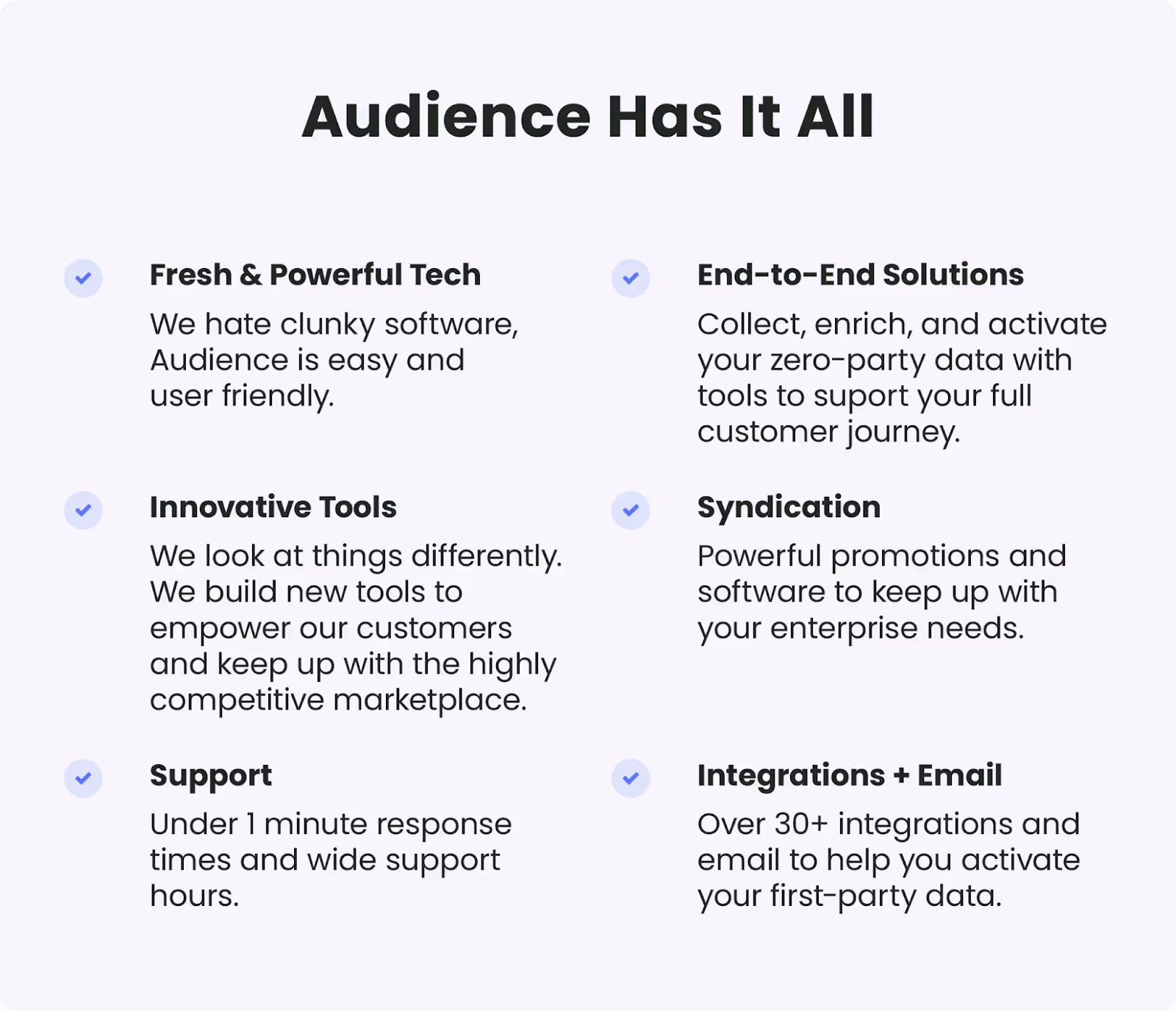 Audience Has It All

Fresh & Powerful Tech

We hate clunky software, Audience is easy and user friendly.

Innovative Tools

We look at things differently. We build new tools to empower our customers and keep up with the highly competitive marketplace.

Support

Under 1 minute response times and wide support hours.

End-to-End Solutions

Collect, enrich, and activate your zero-party data with tools to suport your full customer journey.

Syndication

Powerful promotions and software to keep up with your enterprise needs.

Integrations + Email

Over 30+ integrations and email to help you activate your first-party data.